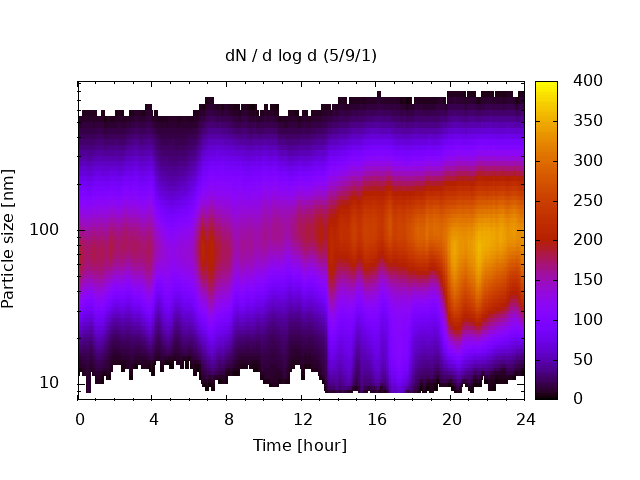 dN / d log d (5/9/1)

Particle size [nm]

100

10

0 4 8 12 16 20 24

Time [hour]

400
350
300
250
200
150
100
50
0